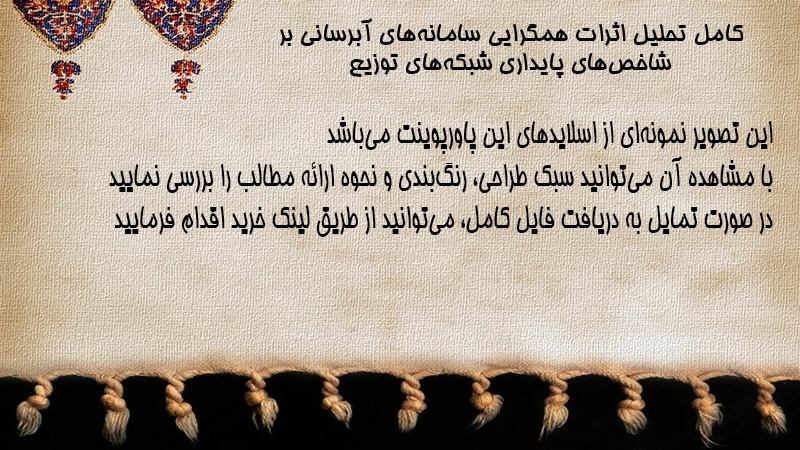 کامل تحلیل اثرات همگرایی سامانه‌های آبرسانی بر شاخص‌های پایداری شبکه‌های توزیع

این تصویر نمونه‌ای از اسلایدهای این پاورپوینت می‌باشد
با مشاهده آن می‌توانید سبک طراحی، رنگ‌بندی و نحوه ارائه مطالب را بررسی نمایید
در صورت تمایل به دریافت فایل کامل، می‌توانید از طریق لینک خرید اقدام فرمایید